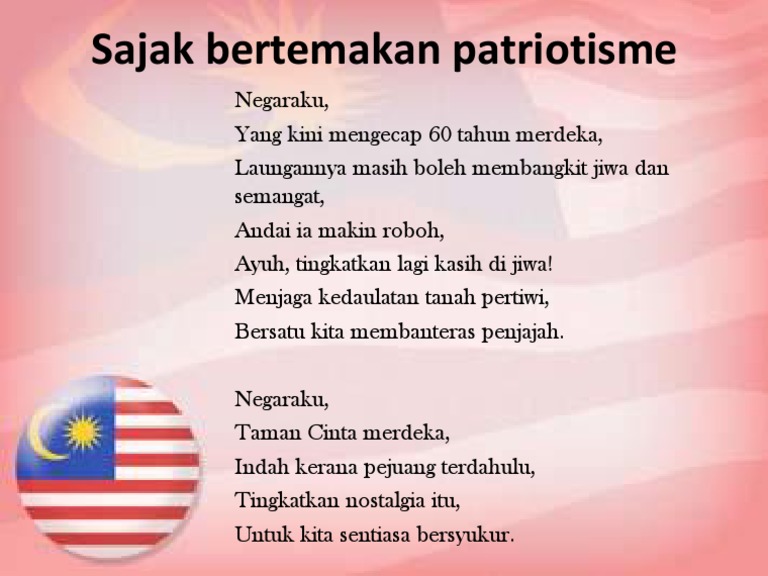 Sajak bertemakan patriotisme

Negaraku,
Yang kini mengecap 60 tahun merdeka,
Laungannya masih boleh membangkit jiwa dan semangat,
Andai ia makin roboh,
Ayuh, tingkatkan lagi kasih di jiwa!
Menjaga kedaulatan tanah pertiwi,
Bersatu kita membanteras penjajah.

Negaraku,
Taman Cinta merdeka,
Indah kerana pejuang terdahulu,
Tingkatkan nostalgia itu,
Untuk kita sentiasa bersyukur.